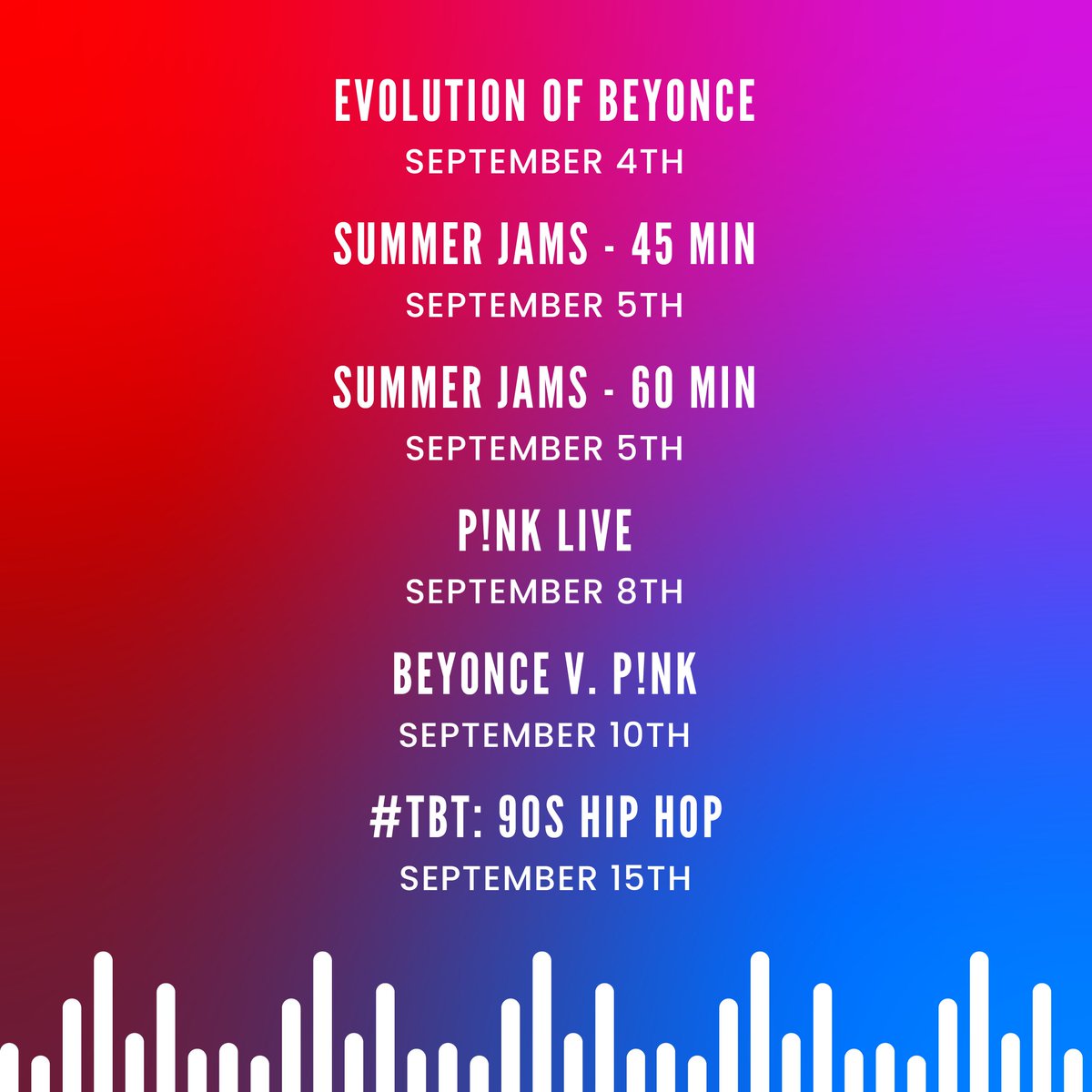 EVOLUTION OF BEYONCE

SEPTEMBER 4TH

SUMMER JAMS - 45 MIN

SEPTEMBER 5TH

SUMMER JAMS - 60 MIN

SEPTEMBER 5TH

P!NK LIVE

SEPTEMBER 8TH

BEYONCE V. P!NK

SEPTEMBER 10TH

#TBT: 90S HIP HOP

SEPTEMBER 15TH